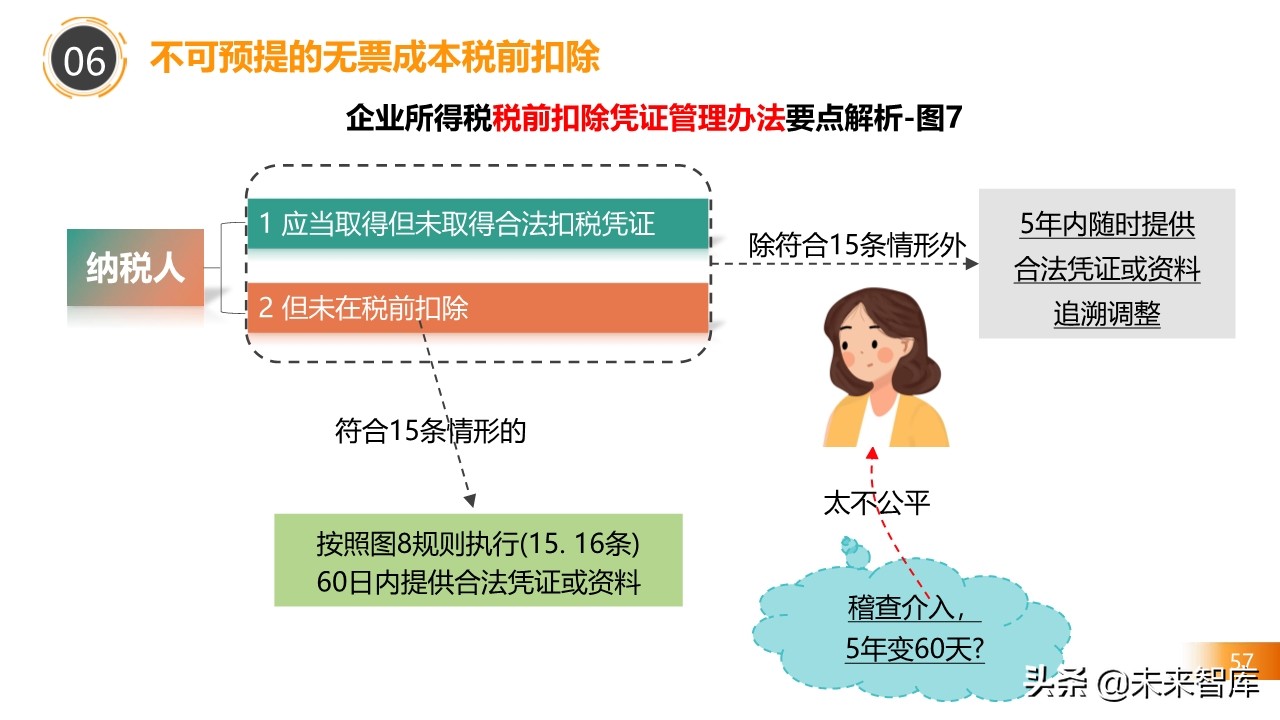 06 不可预提的无票成本税前扣除

企业所得税税前扣除凭证管理办法要点解析-图7

纳税人

1 应当取得但未取得合法扣税凭证

2 但未在税前扣除

除符合15条情形外

5年内随时提供
合法凭证或资料
追溯调整

符合15条情形的

按照图8规则执行(15. 16条)
60日内提供合法凭证或资料

太不公平

稽查介入，
5年变60天?

57

头条 @未来智库